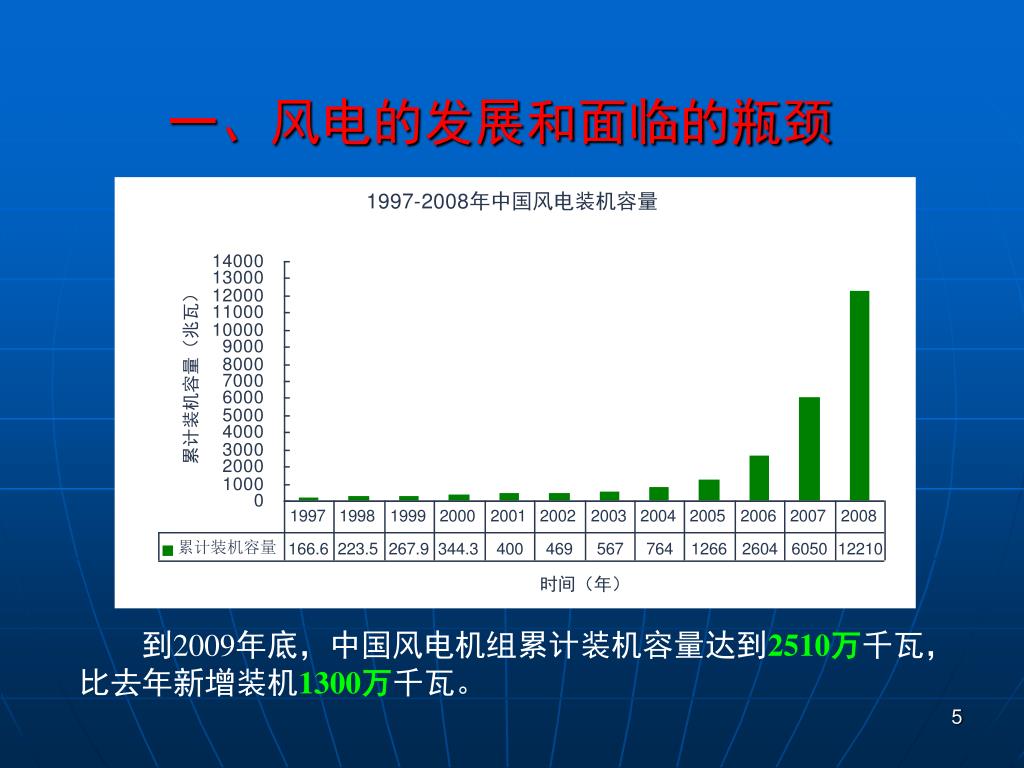 一、风电的发展和面临的瓶颈

1997-2008年中国风电装机容量

累计装机容量（兆瓦）

14000
13000
12000
11000
10000
9000
8000
7000
6000
5000
4000
3000
2000
1000
0

| | 1997 | 1998 | 1999 | 2000 | 2001 | 2002 | 2003 | 2004 | 2005 | 2006 | 2007 | 2008 |
|---|---|---|---|---|---|---|---|---|---|---|---|---|
| 累计装机容量 | 166.6 | 223.5 | 267.9 | 344.3 | 400 | 469 | 567 | 764 | 1266 | 2604 | 6050 | 12210 |

时间（年）

到2009年底，中国风电机组累计装机容量达到2510万千瓦，比去年新增装机1300万千瓦。

5